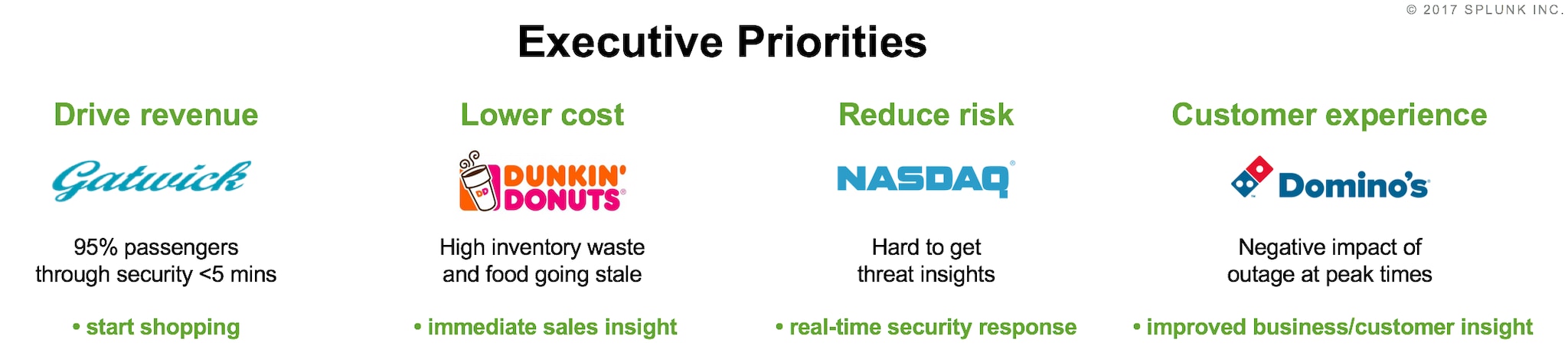 © 2017 SPLUNK INC.

Executive Priorities

Drive revenue

Gatwick

95% passengers through security <5 mins

• start shopping

Lower cost

DUNKIN' DONUTS

High inventory waste and food going stale

• immediate sales insight

Reduce risk

NASDAQ

Hard to get threat insights

• real-time security response

Customer experience

Domino's

Negative impact of outage at peak times

• improved business/customer insight